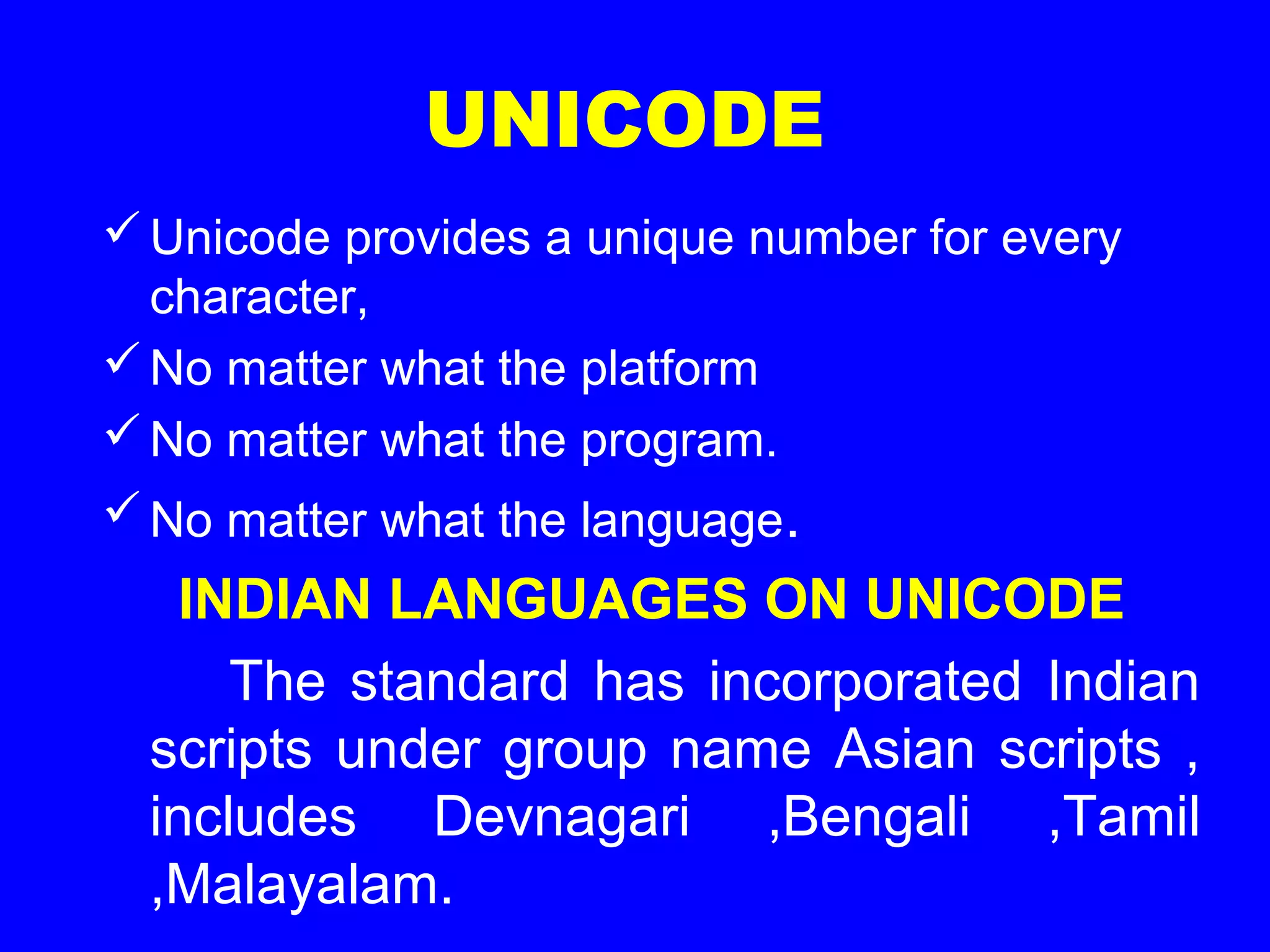 UNICODE

✓ Unicode provides a unique number for every character,

✓ No matter what the platform

✓ No matter what the program.

✓ No matter what the language.

INDIAN LANGUAGES ON UNICODE

The standard has incorporated Indian scripts under group name Asian scripts , includes Devnagari ,Bengali ,Tamil ,Malayalam.